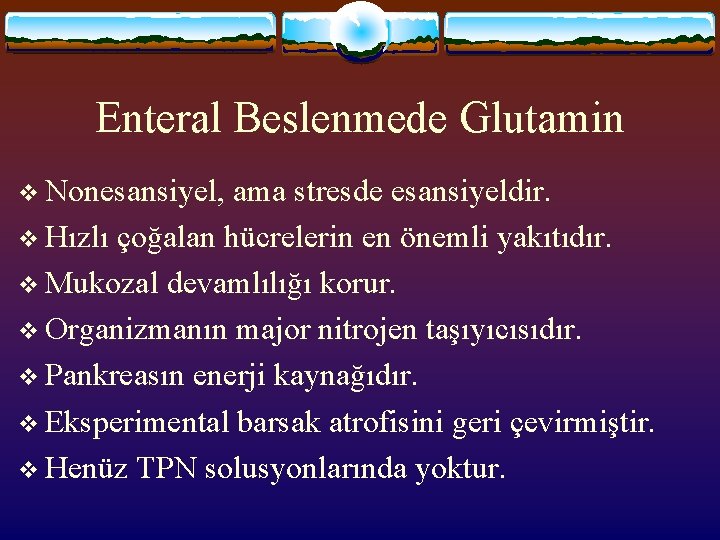 Enteral Beslenmede Glutamin

❖ Nonesansiyel, ama stresde esansiyeldir.
❖ Hızlı çoğalan hücrelerin en önemli yakıtıdır.
❖ Mukozal devamlılığı korur.
❖ Organizmanın major nitrojen taşıyıcısıdır.
❖ Pankreasın enerji kaynağıdır.
❖ Eksperimental barsak atrofisini geri çevirmiştir.
❖ Henüz TPN solusyonlarında yoktur.